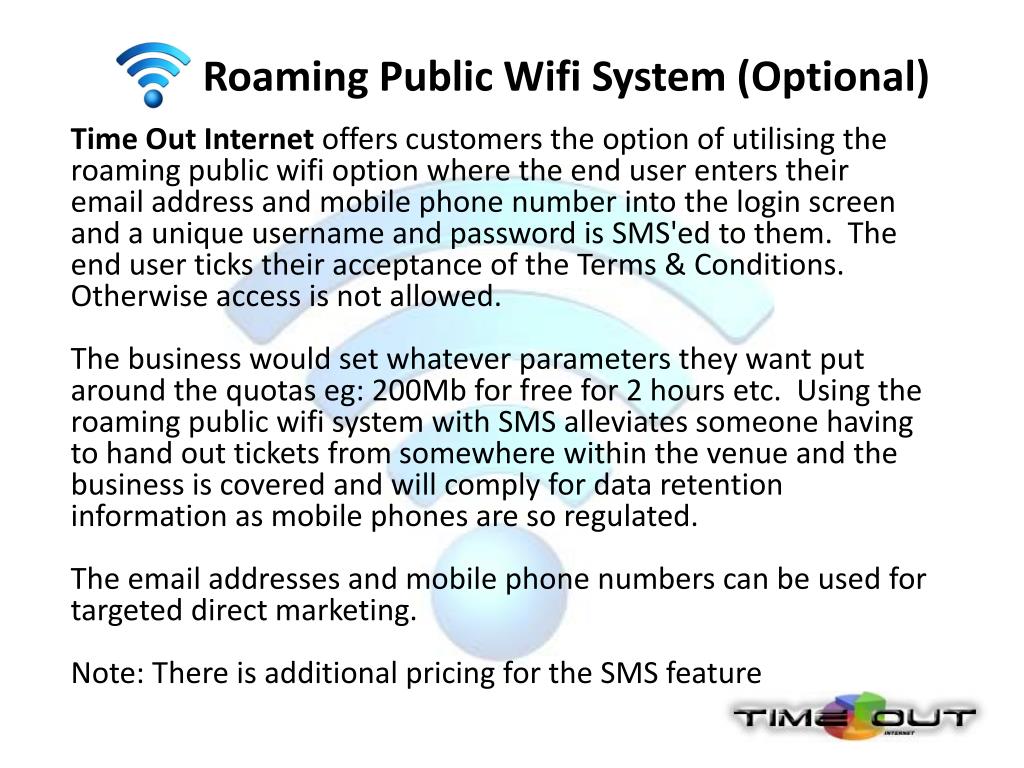 Roaming Public Wifi System (Optional)

Time Out Internet offers customers the option of utilising the roaming public wifi option where the end user enters their email address and mobile phone number into the login screen and a unique username and password is SMS'ed to them. The end user ticks their acceptance of the Terms & Conditions. Otherwise access is not allowed.

The business would set whatever parameters they want put around the quotas eg: 200Mb for free for 2 hours etc. Using the roaming public wifi system with SMS alleviates someone having to hand out tickets from somewhere within the venue and the business is covered and will comply for data retention information as mobile phones are so regulated.

The email addresses and mobile phone numbers can be used for targeted direct marketing.

Note: There is additional pricing for the SMS feature

TIME OUT
INTERNET